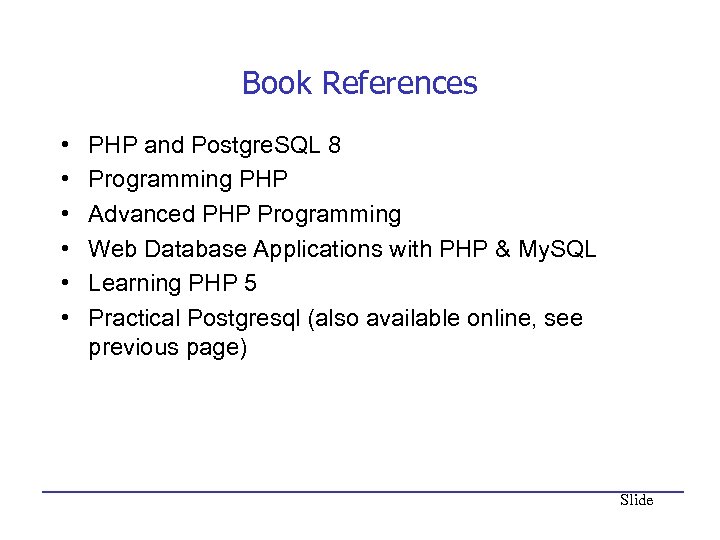 Book References

• PHP and PostgreSQL 8
• Programming PHP
• Advanced PHP Programming
• Web Database Applications with PHP & MySQL
• Learning PHP 5
• Practical Postgresql (also available online, see previous page)

Slide